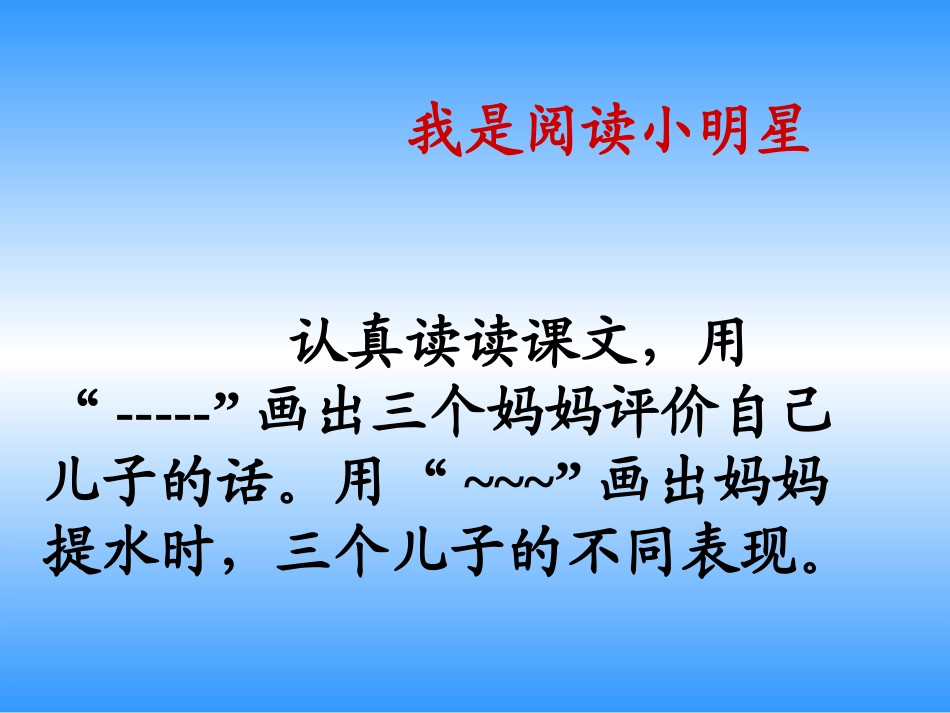 我是阅读小明星

认真读读课文，用“ -----”画出三个妈妈评价自己儿子的话。用“ ~~~”画出妈妈提水时，三个儿子的不同表现。